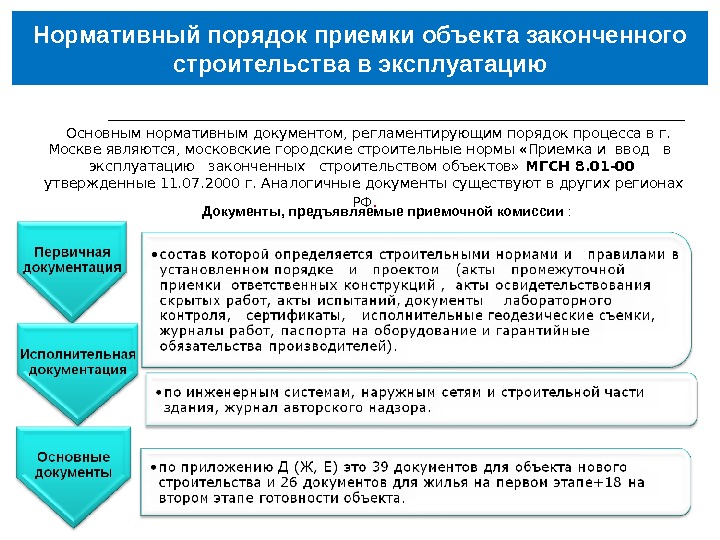 Нормативный порядок приемки объекта законченного строительства в эксплуатацию

Основным нормативным документом, регламентирующим порядок процесса в г. Москве являются, московские городские строительные нормы «Приемка и ввод в эксплуатацию законченных строительством объектов» МГСН 8.01-00 утвержденные 11.07.2000 г. Аналогичные документы существуют в других регионах РФ.

Документы, предъявляемые приемочной комиссии :

Первичная документация

•состав которой определяется строительными нормами и правилами в установленном порядке и проектом (акты промежуточной приемки ответственных конструкций , акты освидетельствования скрытых работ, акты испытаний, документы лабораторного контроля, сертификаты, исполнительные геодезические съемки, журналы работ, паспорта на оборудование и гарантийные обязательства производителей).

Исполнительная документация

•по инженерным системам, наружным сетям и строительной части здания, журнал авторского надзора.

Основные документы

•по приложению Д (Ж, Е) это 39 документов для объекта нового строительства и 26 документов для жилья на первом этапе+18 на втором этапе готовности объекта.